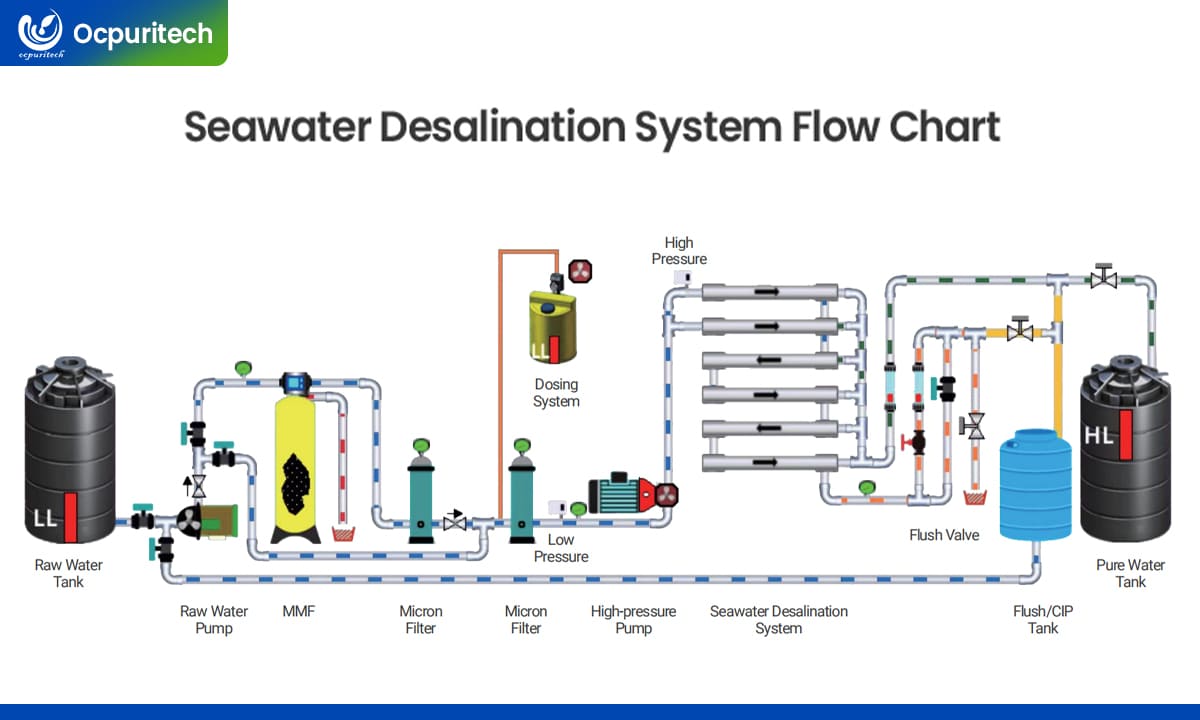 Ocpuritech
ocpuritech

Seawater Desalination System Flow Chart

High Pressure

LL

Dosing System

LL

HL

Low Pressure

Flush Valve

Raw Water Tank

Pure Water Tank

Raw Water Pump

MMF

Micron Filter

Micron Filter

High-pressure Pump

Seawater Desalination System

Flush/CIP Tank